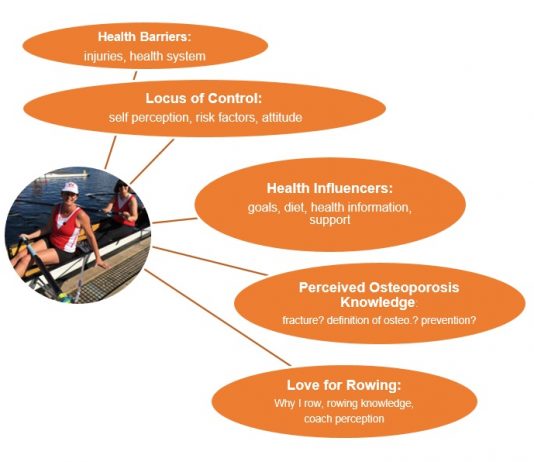 Health Barriers:
injuries, health system

Locus of Control:
self perception, risk factors, attitude

Health Influencers:
goals, diet, health information, support

Perceived Osteoporosis Knowledge:
fracture? definition of osteo.? prevention?

Love for Rowing:
Why I row, rowing knowledge, coach perception